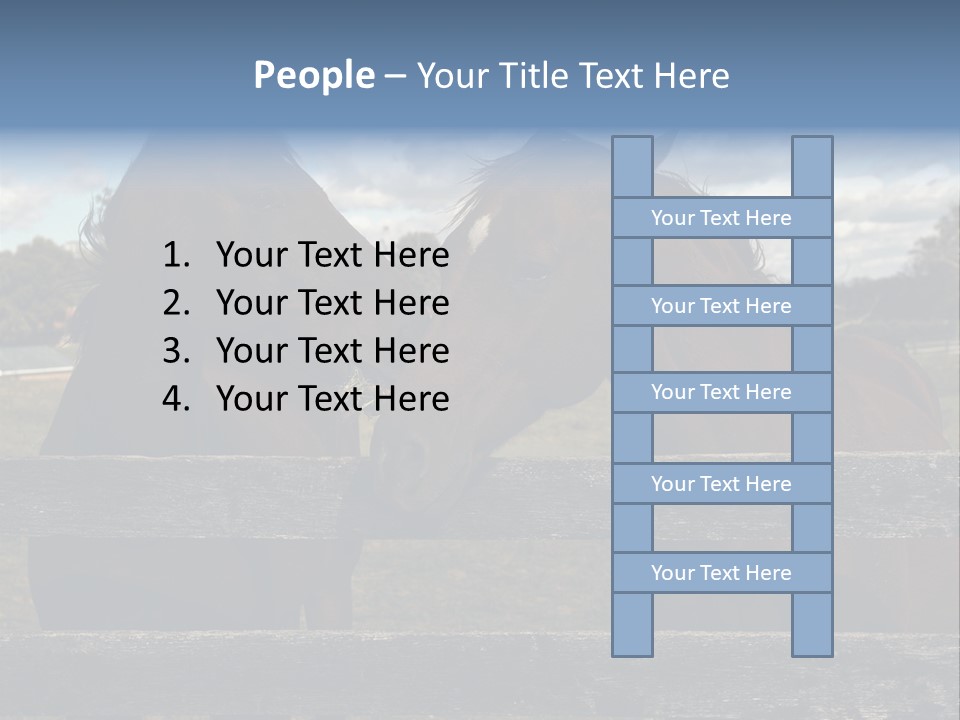 People – Your Title Text Here

1. Your Text Here
2. Your Text Here
3. Your Text Here
4. Your Text Here

Your Text Here

Your Text Here

Your Text Here

Your Text Here

Your Text Here